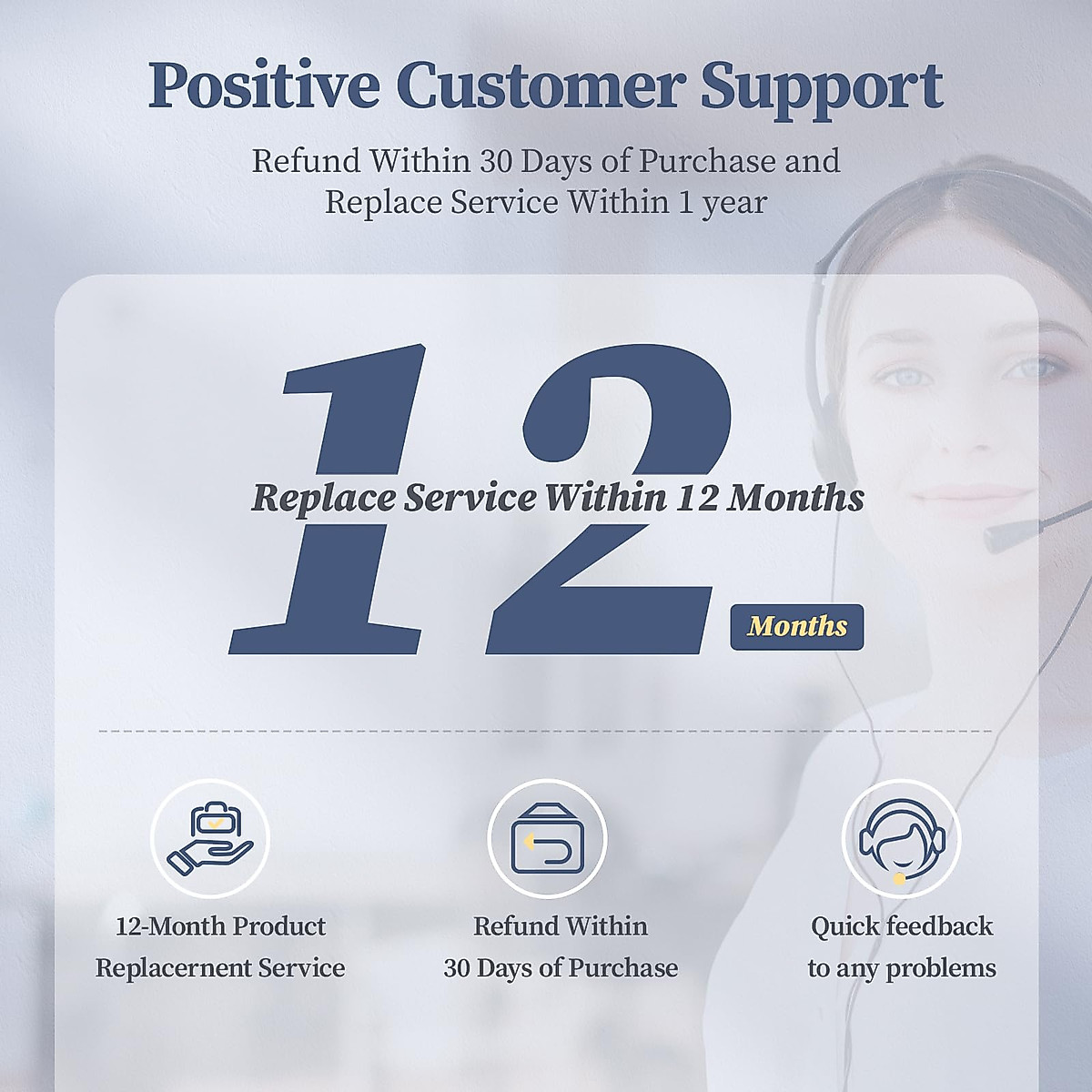 Positive Customer Support

Refund Within 30 Days of Purchase and Replace Service Within 1 year

12

Replace Service Within 12 Months

Months

12-Month Product Replacernent Service

Refund Within 30 Days of Purchase

Quick feedback to any problems